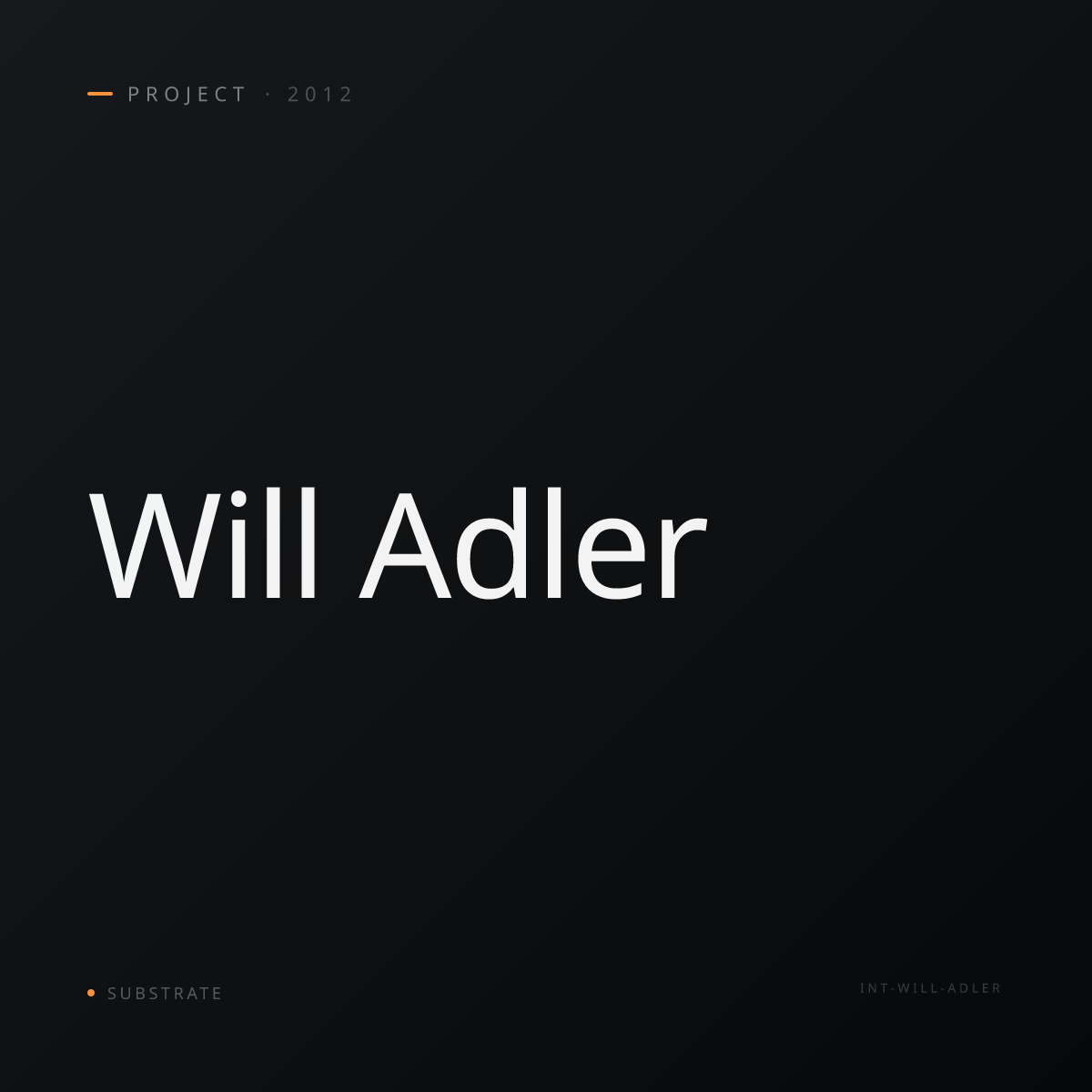 PROJECT · 2012

Will Adler

SUBSTRATE

INT-WILL-ADLER